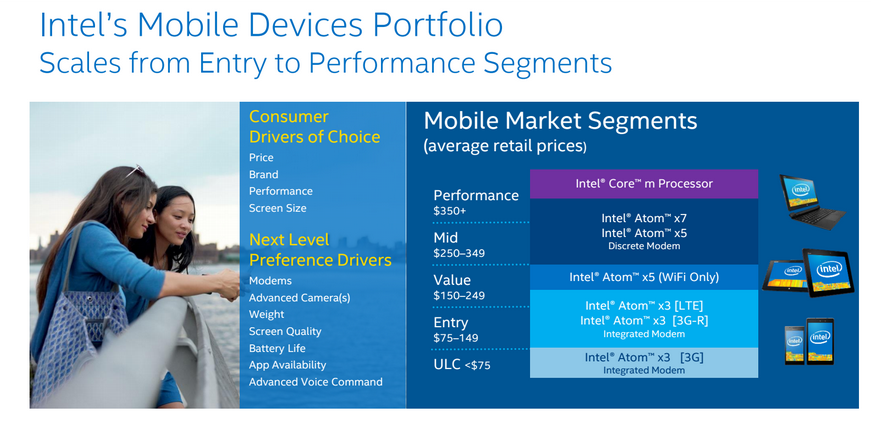 Intel's Mobile Devices Portfolio
Scales from Entry to Performance Segments

Consumer Drivers of Choice
Price
Brand
Performance
Screen Size

Next Level Preference Drivers
Modems
Advanced Camera(s)
Weight
Screen Quality
Battery Life
App Availability
Advanced Voice Command

Mobile Market Segments
(average retail prices)

Performance
$350+

Mid
$250–349

Value
$150–249

Entry
$75–149

ULC <$75

Intel® Core™ m Processor

Intel® Atom™ x7
Intel® Atom™ x5
Discrete Modem

Intel® Atom™ x5 (WiFi Only)

Intel® Atom™ x3 [LTE]
Intel® Atom™ x3 [3G-R]
Integrated Modem

Intel® Atom™ x3 [3G]
Integrated Modem

intel
intel
intel
intel
intel